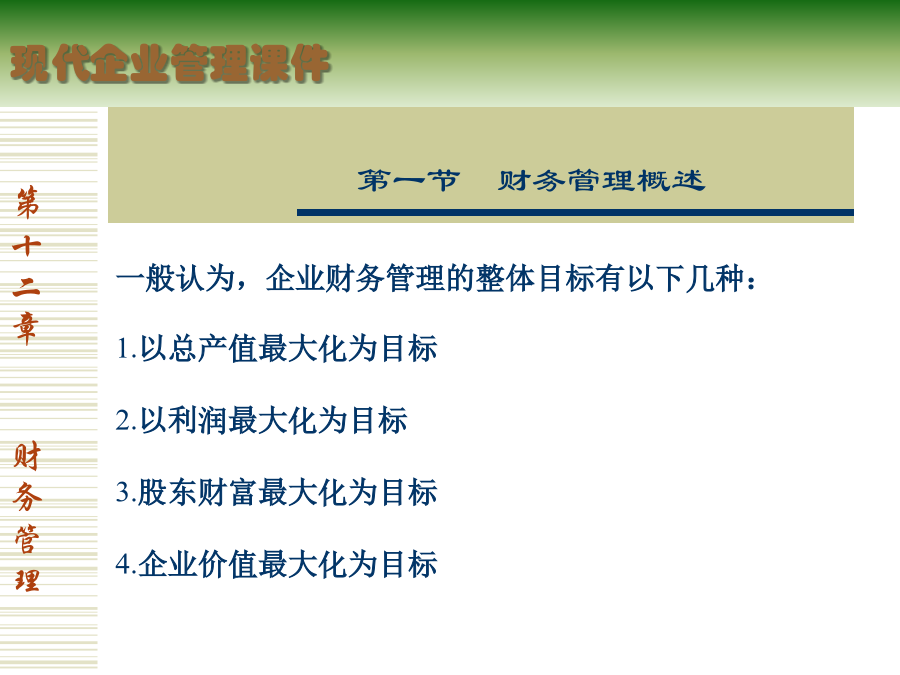 现代企业管理课件

第十二章

财务管理

第一节　财务管理概述

一般认为，企业财务管理的整体目标有以下几种：

1.以总产值最大化为目标

2.以利润最大化为目标

3.股东财富最大化为目标

4.企业价值最大化为目标